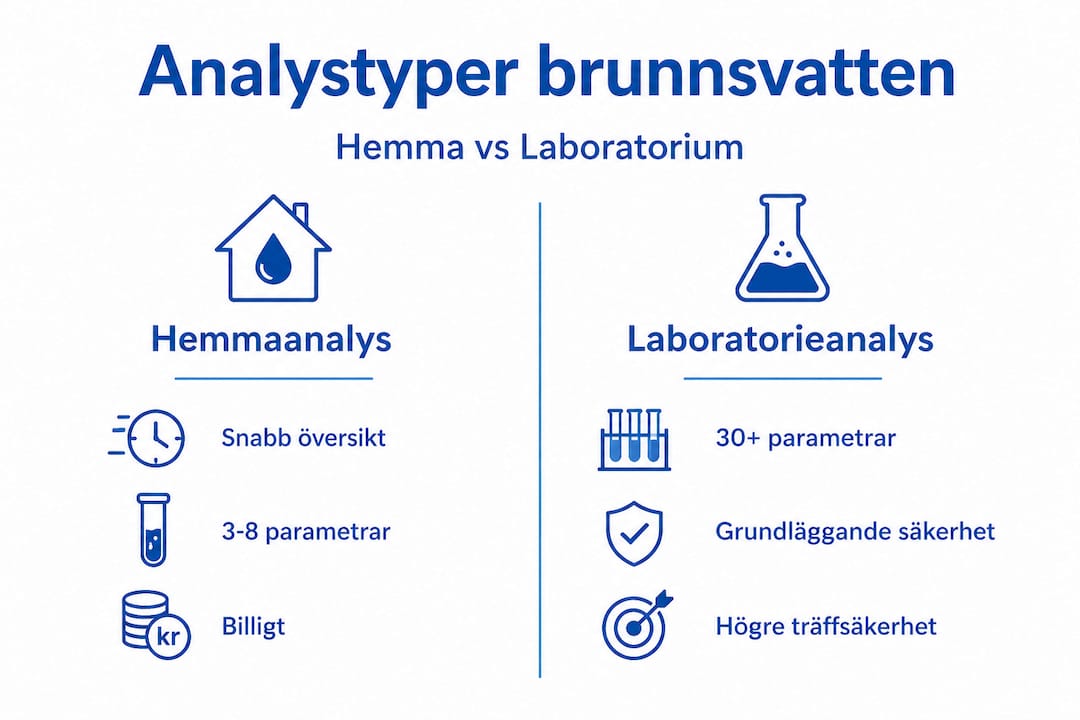 Analystyper brunnsvatten

Hemma vs Laboratorium

Hemmaanalys

Snabb översikt

3-8 parametrar

kr

Billigt

Laboratorieanalys

30+ parametrar

Grundläggande säkerhet

Högre träffsäkerhet